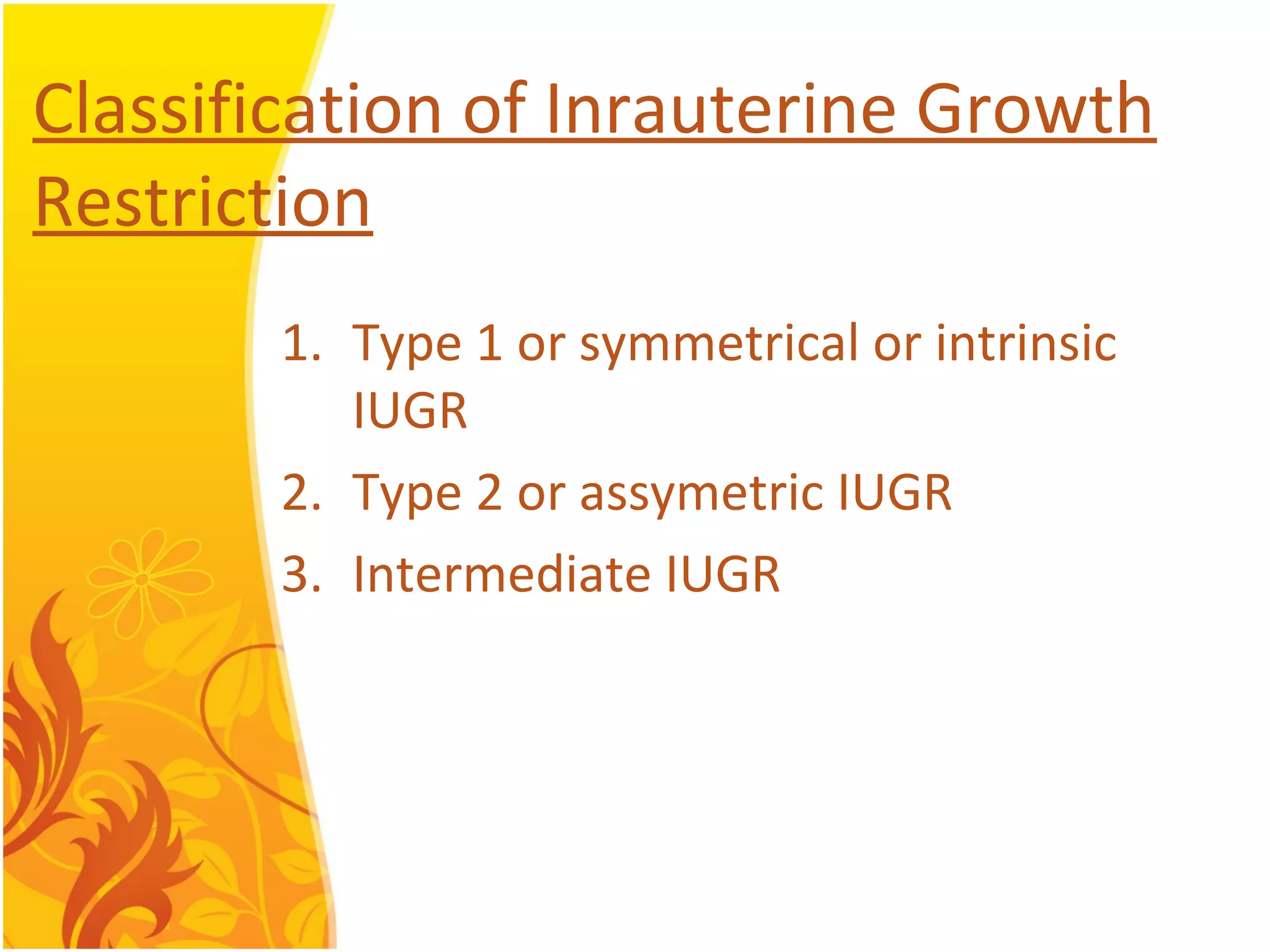 Classification of Inrauterine Growth Restriction

1. Type 1 or symmetrical or intrinsic IUGR
2. Type 2 or assymetric IUGR
3. Intermediate IUGR